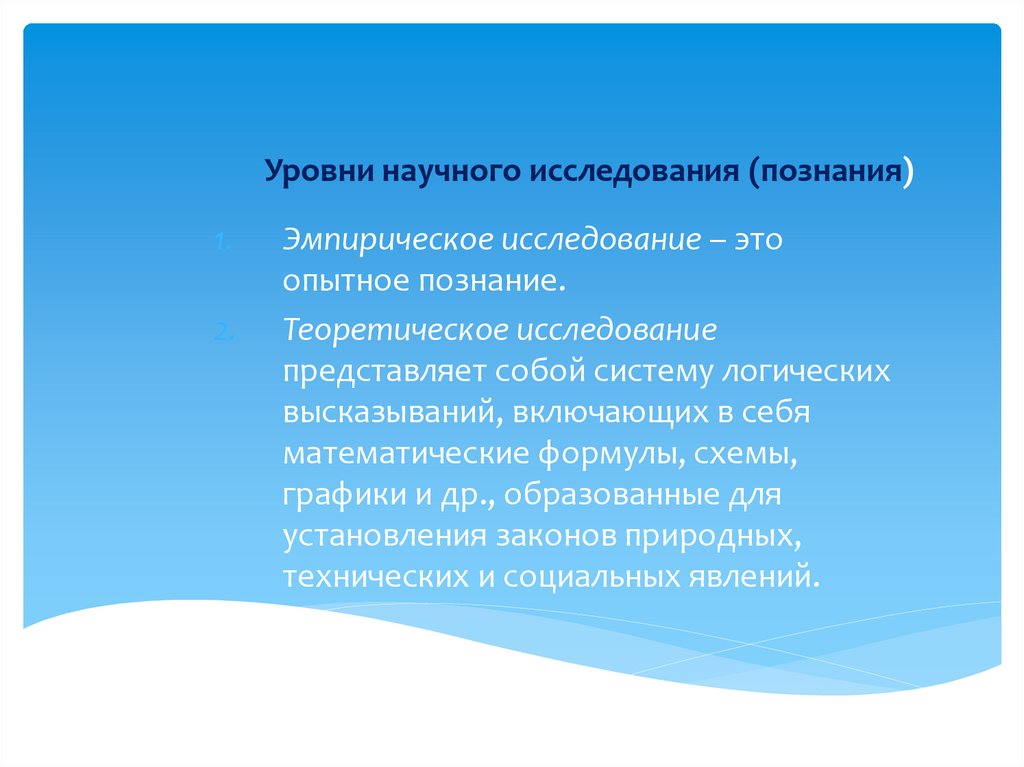 Уровни научного исследования (познания)

1. Эмпирическое исследование – это опытное познание.

2. Теоретическое исследование представляет собой систему логических высказываний, включающих в себя математические формулы, схемы, графики и др., образованные для установления законов природных, технических и социальных явлений.